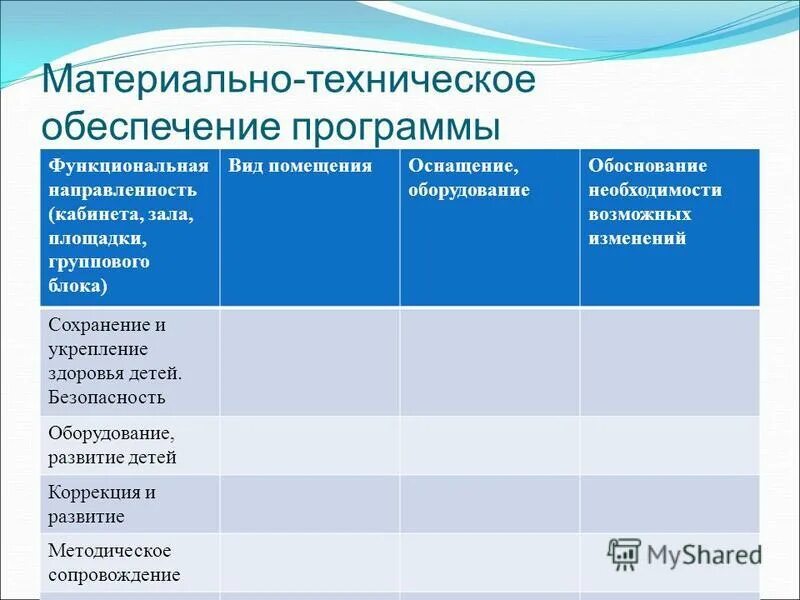 Материально-техническое обеспечение программы

| Функциональная направленность (кабинета, зала, площадки, группового блока) | Вид помещения | Оснащение, оборудование | Обоснование необходимости возможных изменений |
|---|---|---|---|
| Сохранение и укрепление здоровья детей. Безопасность | | | |
| Оборудование, развитие детей | | | |
| Коррекция и развитие | | | |
| Методическое сопровождение | | | |

MyShared